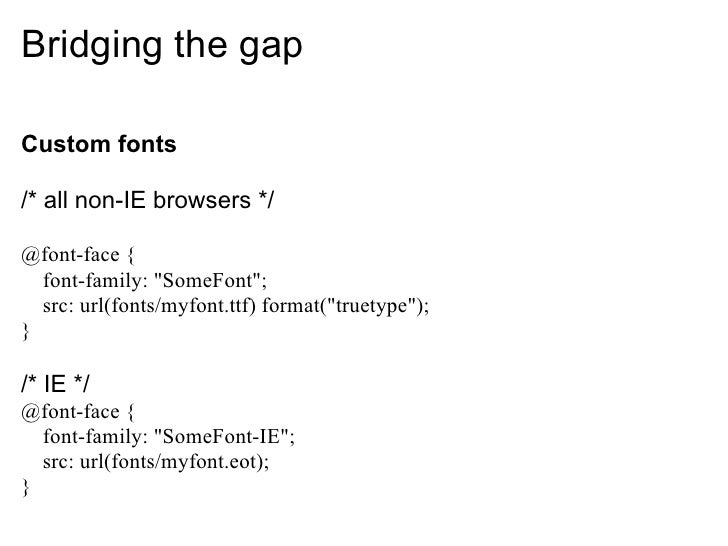 Bridging the gap

Custom fonts

/* all non-IE browsers */

@font-face {
font-family: "SomeFont";
src: url(fonts/myfont.ttf) format("truetype");
}

/* IE */
@font-face {
font-family: "SomeFont-IE";
src: url(fonts/myfont.eot);
}